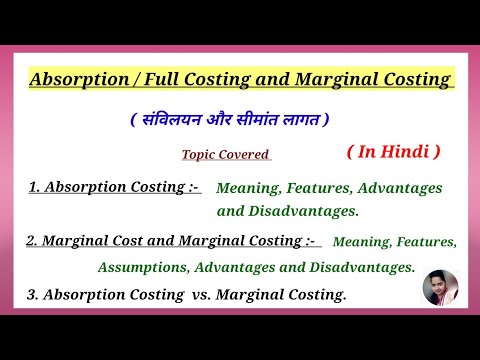 Absorption / Full Costing and Marginal Costing

( संविलयन और सीमांत लागत )

Topic Covered

( In Hindi )

1. Absorption Costing :- Meaning, Features, Advantages and Disadvantages.

2. Marginal Cost and Marginal Costing :- Meaning, Features, Assumptions, Advantages and Disadvantages.

3. Absorption Costing vs. Marginal Costing.